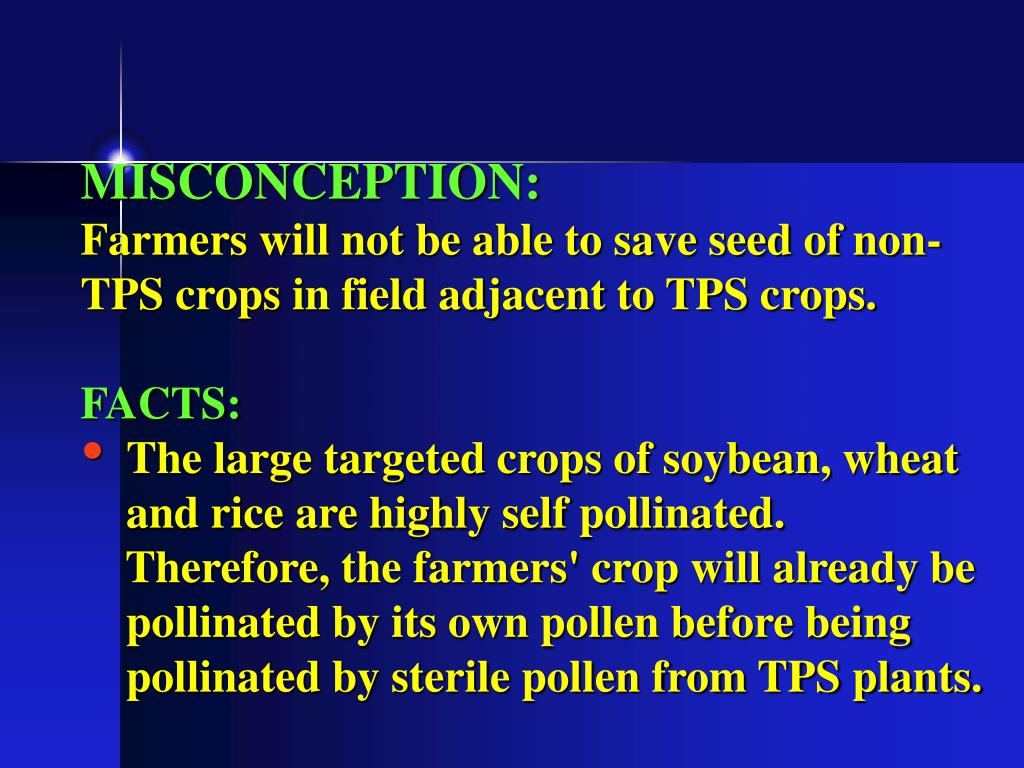 MISCONCEPTION:
Farmers will not be able to save seed of non-TPS crops in field adjacent to TPS crops.

FACTS:
• The large targeted crops of soybean, wheat and rice are highly self pollinated. Therefore, the farmers' crop will already be pollinated by its own pollen before being pollinated by sterile pollen from TPS plants.